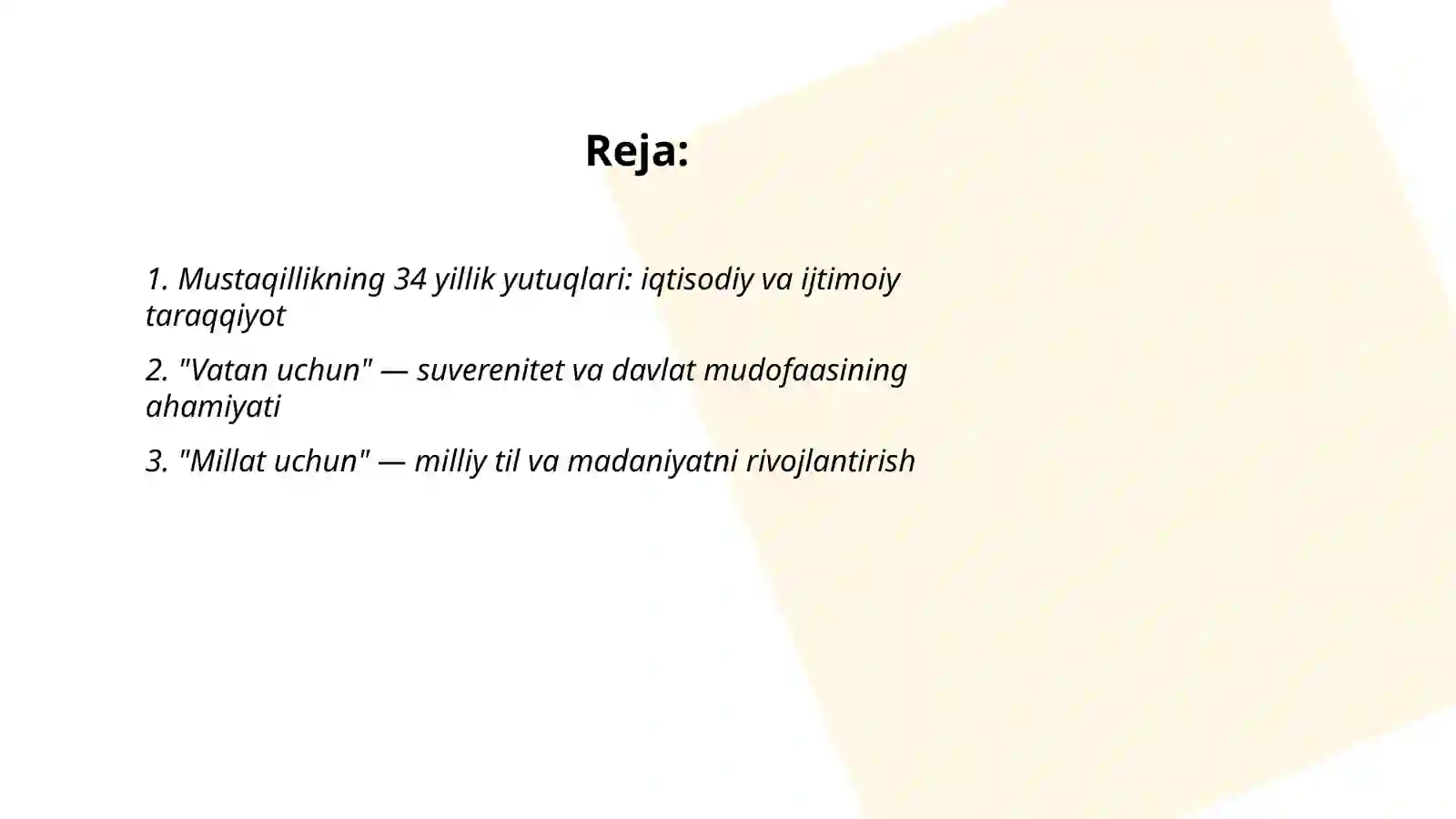 Reja:

1. Mustaqillikning 34 yillik yutuqlari: iqtisodiy va ijtimoiy taraqqiyot

2. "Vatan uchun" — suverenitet va davlat mudofaasining ahamiyati

3. "Millat uchun" — milliy til va madaniyatni rivojlantirish